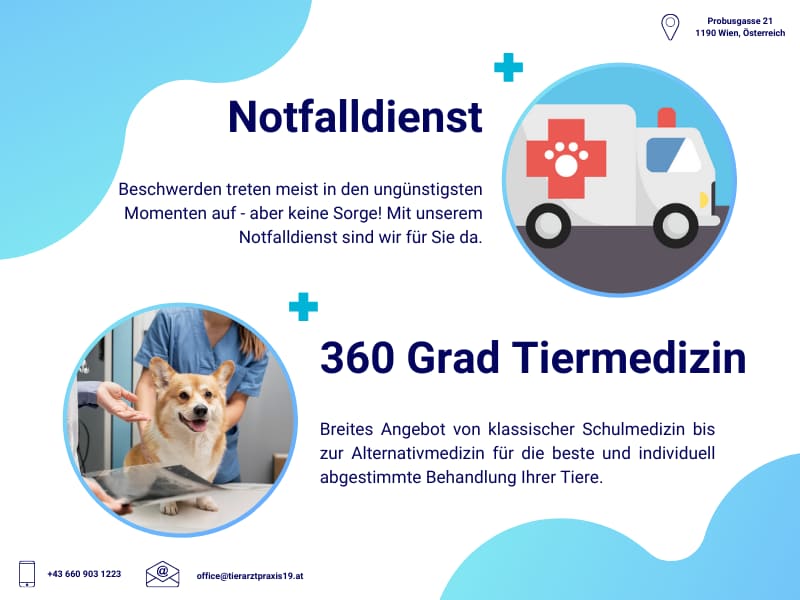 Probusgasse 21
1190 Wien, Österreich

Notfalldienst

Beschwerden treten meist in den ungünstigsten Momenten auf - aber keine Sorge! Mit unserem Notfalldienst sind wir für Sie da.

360 Grad Tiermedizin

Breites Angebot von klassischer Schulmedizin bis zur Alternativmedizin für die beste und individuell abgestimmte Behandlung Ihrer Tiere.

+43 660 903 1223

office@tierarztpraxis19.at